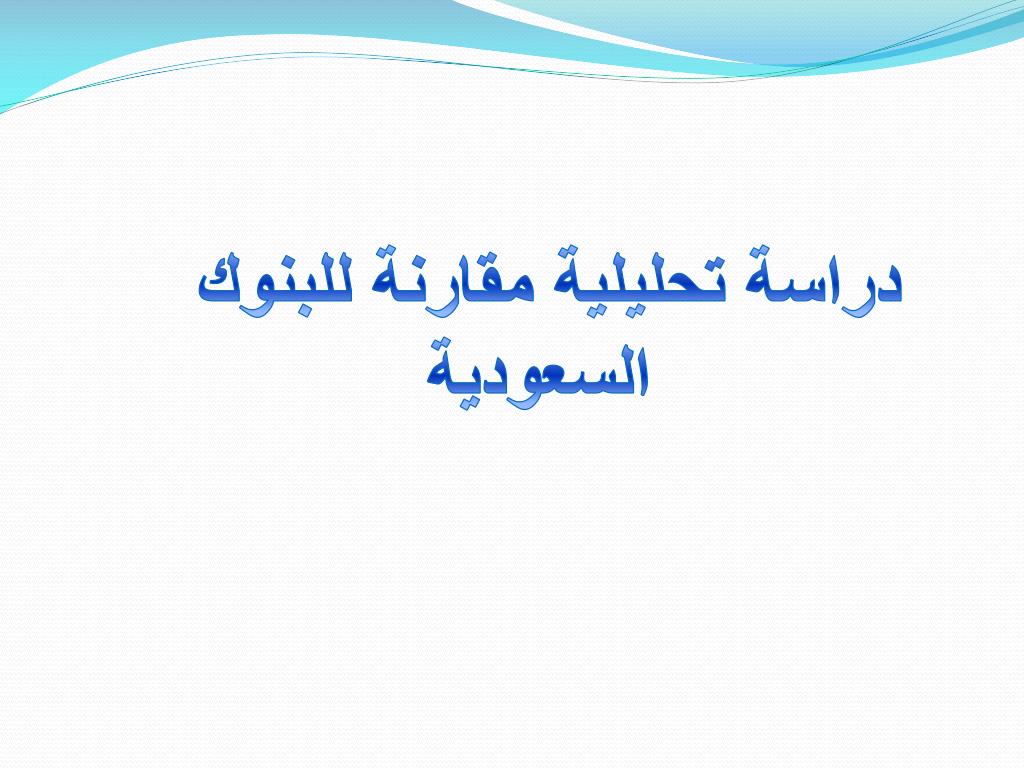 دراسة تحليلية مقارنة للبنوك السعودية